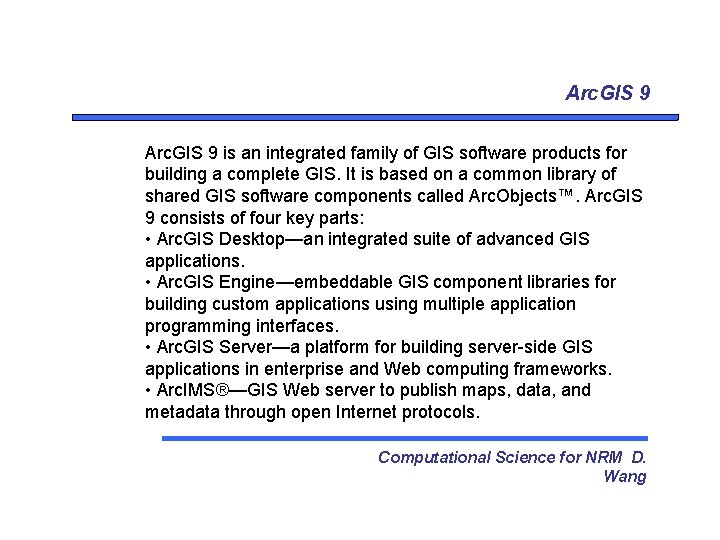 ArcGIS 9

ArcGIS 9 is an integrated family of GIS software products for building a complete GIS. It is based on a common library of shared GIS software components called ArcObjects™. ArcGIS 9 consists of four key parts:
• ArcGIS Desktop—an integrated suite of advanced GIS applications.
• ArcGIS Engine—embeddable GIS component libraries for building custom applications using multiple application programming interfaces.
• ArcGIS Server—a platform for building server-side GIS applications in enterprise and Web computing frameworks.
• ArcIMS®—GIS Web server to publish maps, data, and metadata through open Internet protocols.

Computational Science for NRM D. Wang